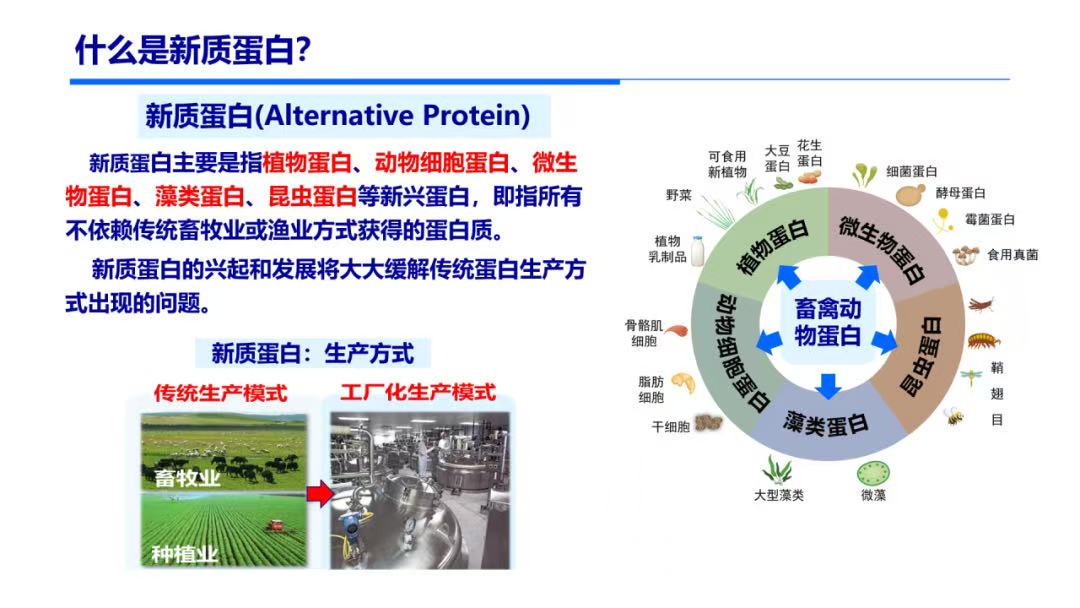 什么是新质蛋白?

新质蛋白(Alternative Protein)

新质蛋白主要是指植物蛋白、动物细胞蛋白、微生物蛋白、藻类蛋白、昆虫蛋白等新兴蛋白，即指所有不依赖传统畜牧业或渔业方式获得的蛋白质。

新质蛋白的兴起和发展将大大缓解传统蛋白生产方式出现的问题。

新质蛋白：生产方式

传统生产模式

工厂化生产模式

畜牧业

种植业

可食用新植物

大豆蛋白

花生蛋白

野菜

植物乳制品

细菌蛋白

酵母蛋白

霉菌蛋白

食用真菌

植物蛋白

微生物蛋白

畜禽动物蛋白

动物细胞蛋白

昆虫蛋白

藻类蛋白

骨骼肌细胞

脂肪细胞

干细胞

鞘翅目

大型藻类

微藻